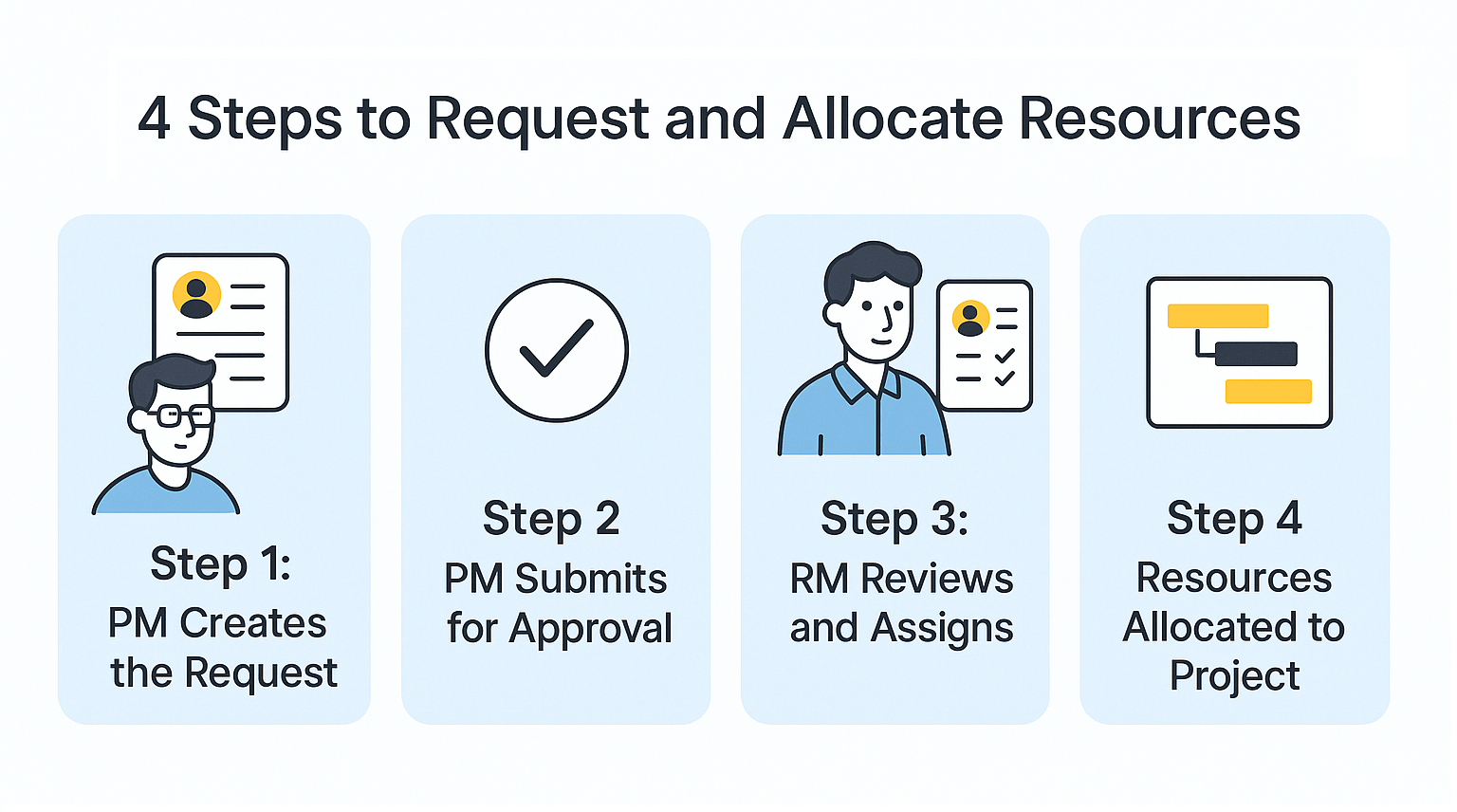 4 Steps to Request and Allocate Resources

Step 1:
PM Creates the Request

Step 2
PM Submits for Approval

Step 3:
RM Reviews and Assigns

Step 4
Resources Allocated to Project